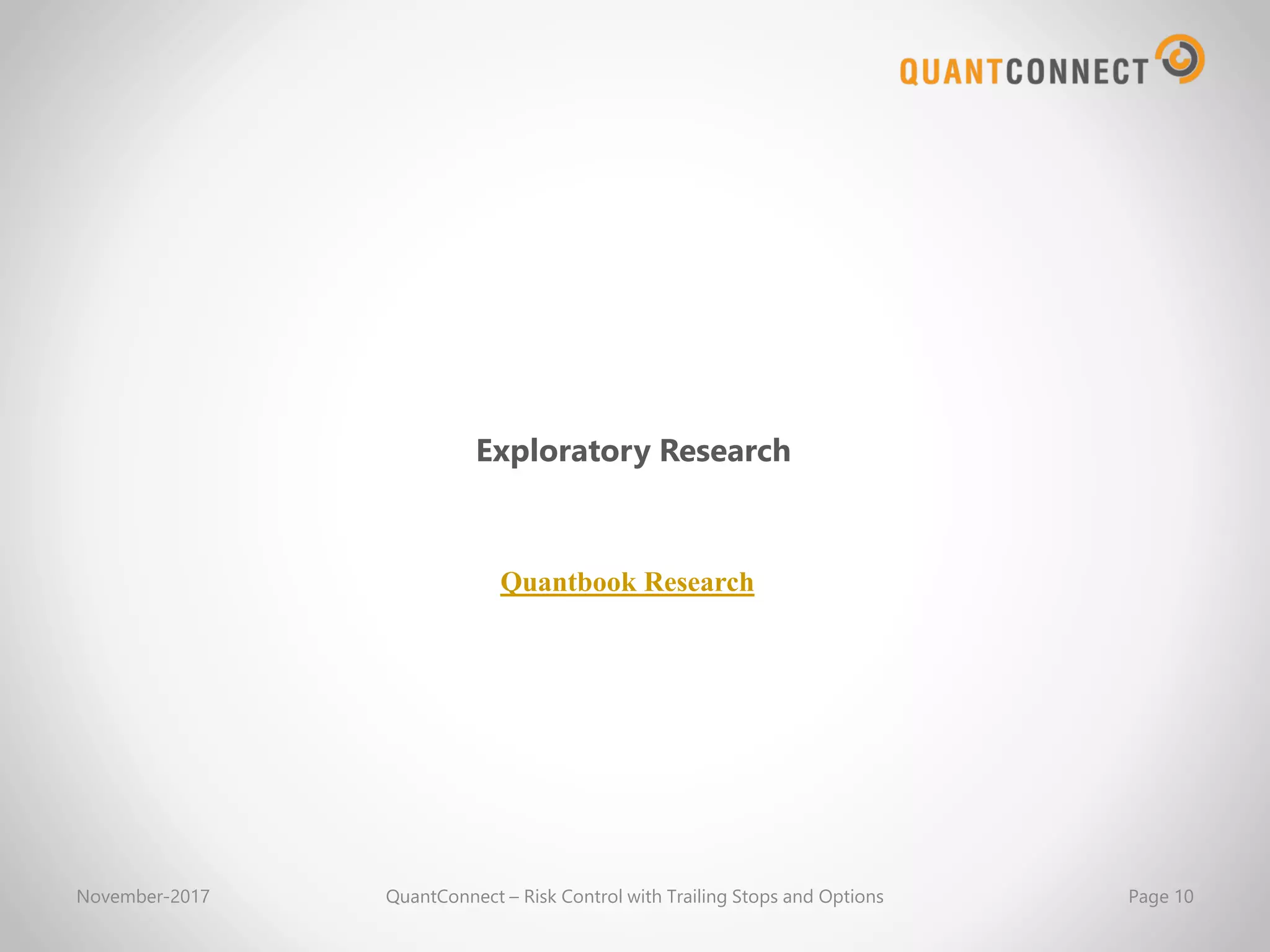 QUANTCONNECT

Exploratory Research

Quantbook Research

November-2017

QuantConnect – Risk Control with Trailing Stops and Options

Page 10